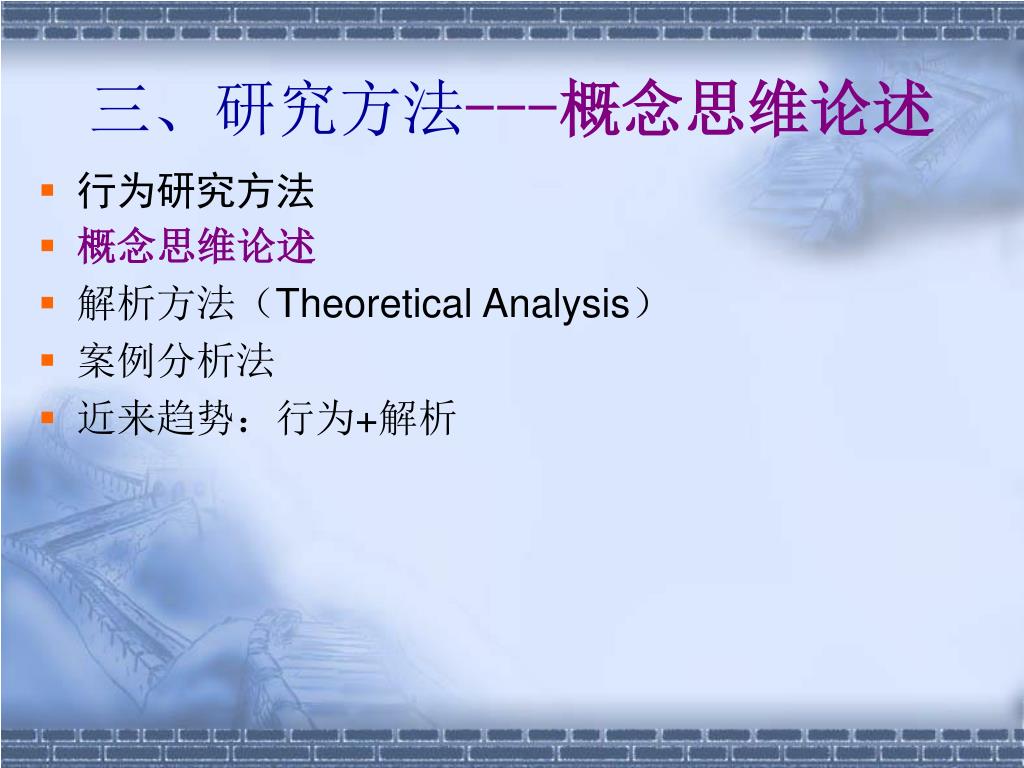 三、研究方法---概念思维论述

- 行为研究方法
- 概念思维论述
- 解析方法（Theoretical Analysis）
- 案例分析法
- 近来趋势：行为+解析